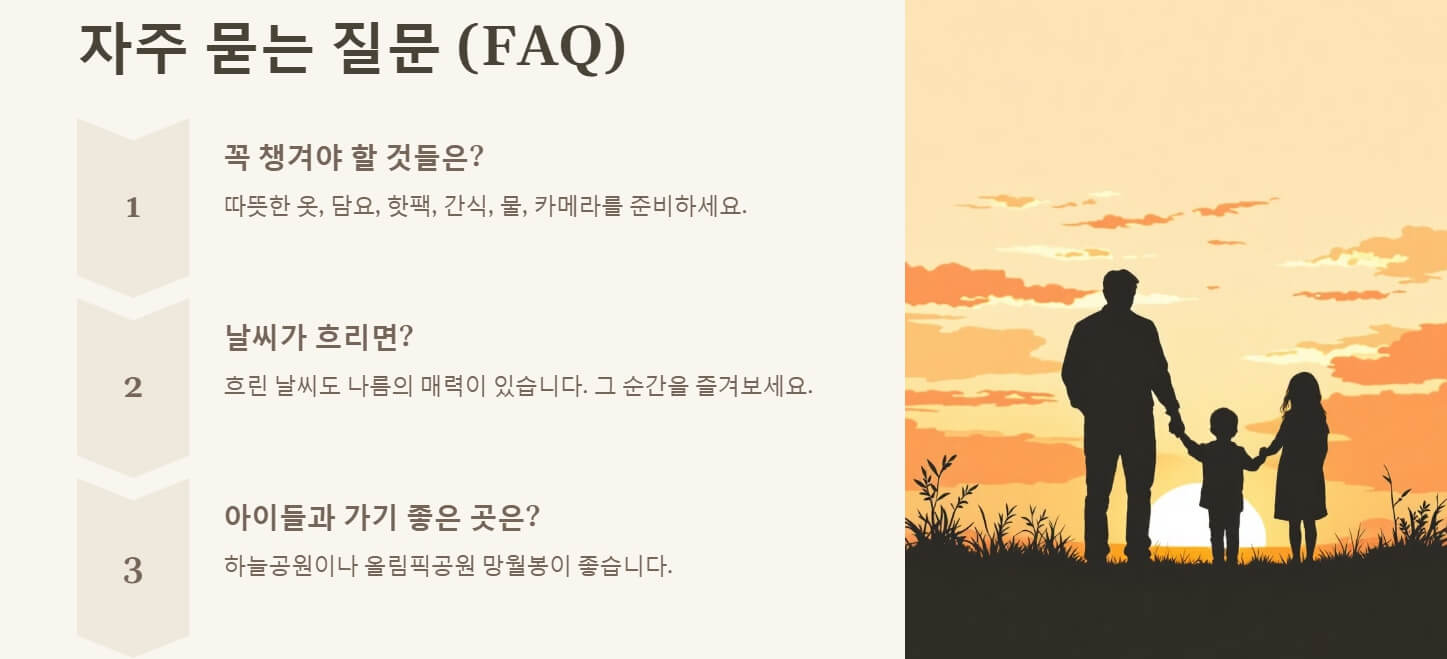 자주 묻는 질문 (FAQ)

1

꼭 챙겨야 할 것들은?

따뜻한 옷, 담요, 핫팩, 간식, 물, 카메라를 준비하세요.

2

날씨가 흐리면?

흐린 날씨도 나름의 매력이 있습니다. 그 순간을 즐겨보세요.

3

아이들과 가기 좋은 곳은?

하늘공원이나 올림픽공원 망월봉이 좋습니다.